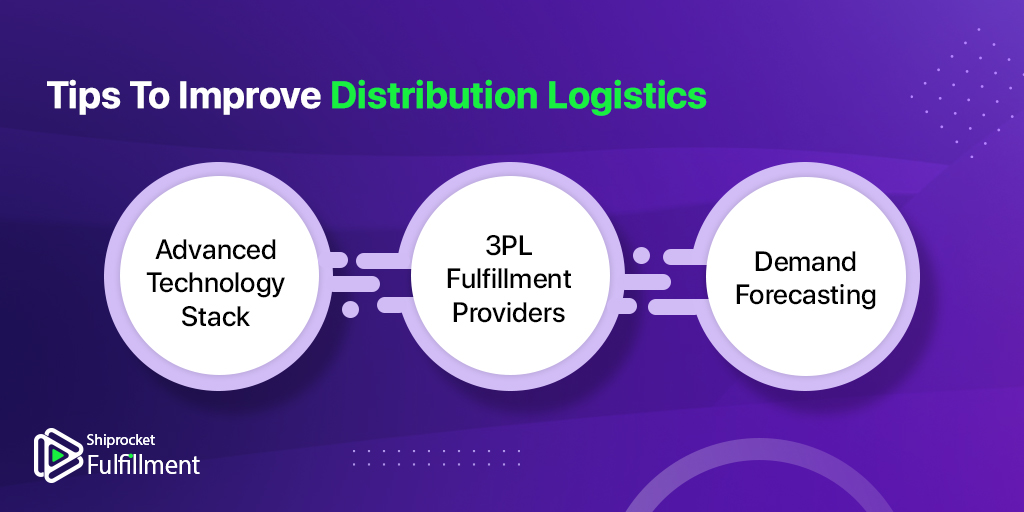 Tips To Improve Distribution Logistics

Advanced Technology Stack

3PL Fulfillment Providers

Demand Forecasting

Shiprocket Fulfillment